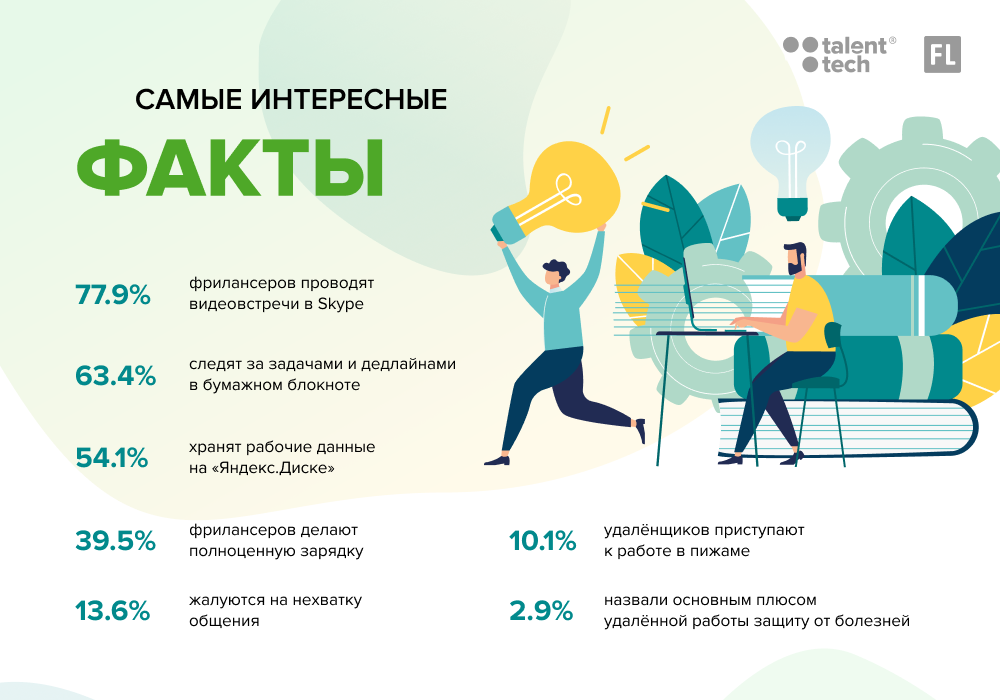 talent® tech

FL

САМЫЕ ИНТЕРЕСНЫЕ

ФАКТЫ

77.9% фрилансеров проводят видеовстречи в Skype

63.4% следят за задачами и дедлайнами в бумажном блокноте

54.1% хранят рабочие данные на «Яндекс.Диске»

39.5% фрилансеров делают полноценную зарядку

13.6% жалуются на нехватку общения

10.1% удалёнщиков приступают к работе в пижаме

2.9% назвали основным плюсом удалённой работы защиту от болезней